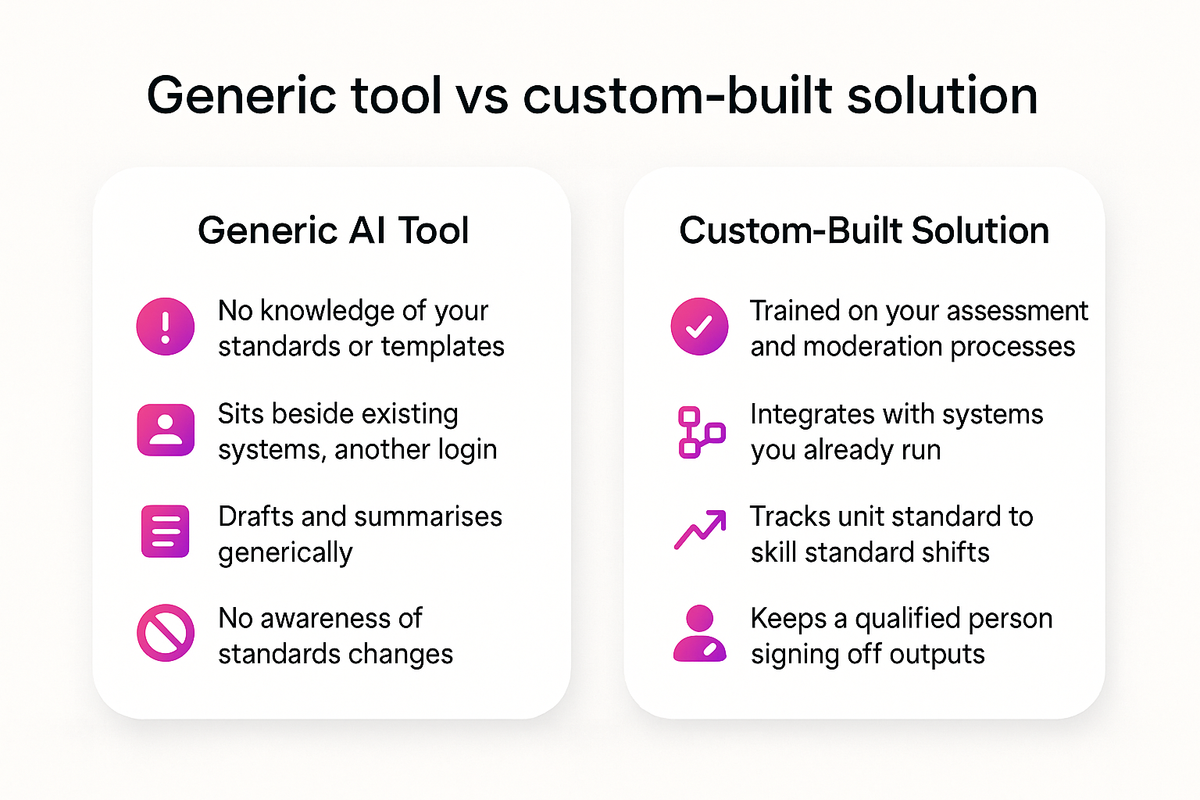 Generic tool vs custom-built solution

Generic AI Tool

No knowledge of your standards or templates

Sits beside existing systems, another login

Drafts and summarises generically

No awareness of standards changes

Custom-Built Solution

Trained on your assessment and moderation processes

Integrates with systems you already run

Tracks unit standard to skill standard shifts

Keeps a qualified person signing off outputs